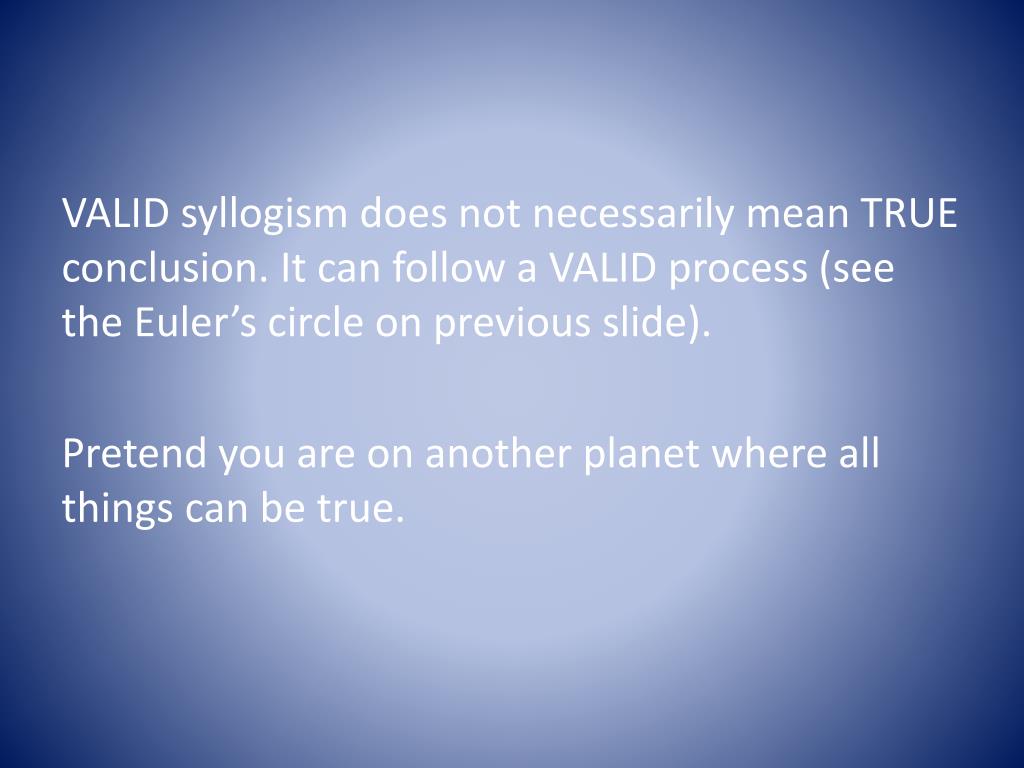 VALID syllogism does not necessarily mean TRUE conclusion. It can follow a VALID process (see the Euler’s circle on previous slide).

Pretend you are on another planet where all things can be true.